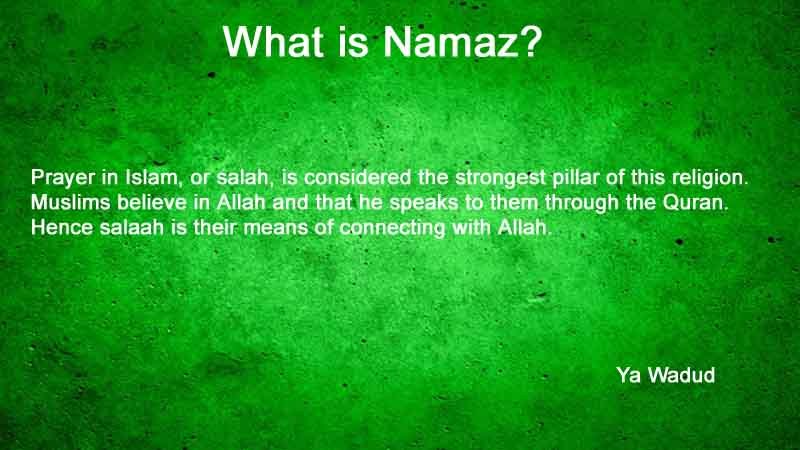 What is Namaz?

Prayer in Islam, or salah, is considered the strongest pillar of this religion. Muslims believe in Allah and that he speaks to them through the Quran. Hence salaah is their means of connecting with Allah.

Ya Wadud